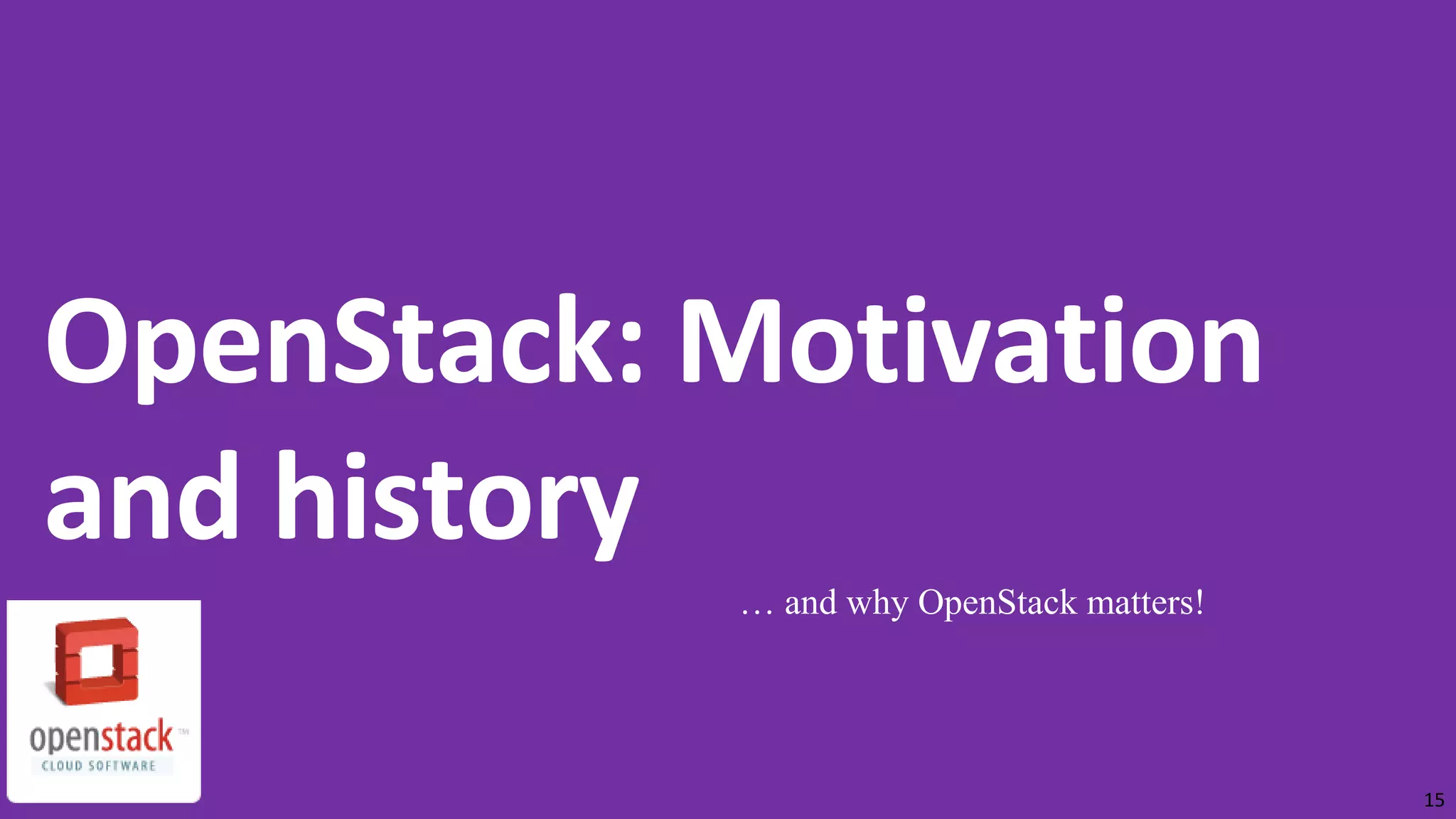 OpenStack: Motivation and history

… and why OpenStack matters!

openstack™
CLOUD SOFTWARE

15